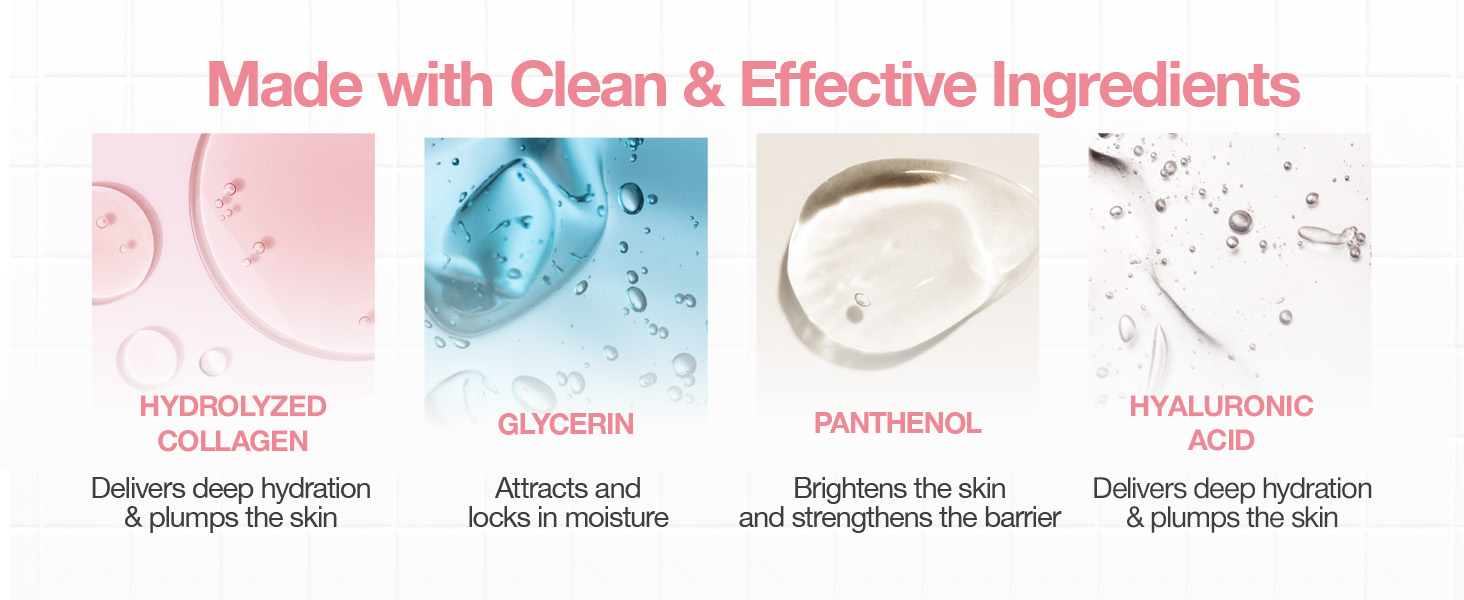 Made with Clean & Effective Ingredients

HYDROLYZED COLLAGEN

Delivers deep hydration & plumps the skin

GLYCERIN

Attracts and locks in moisture

PANTHENOL

Brightens the skin and strengthens the barrier

HYALURONIC ACID

Delivers deep hydration & plumps the skin